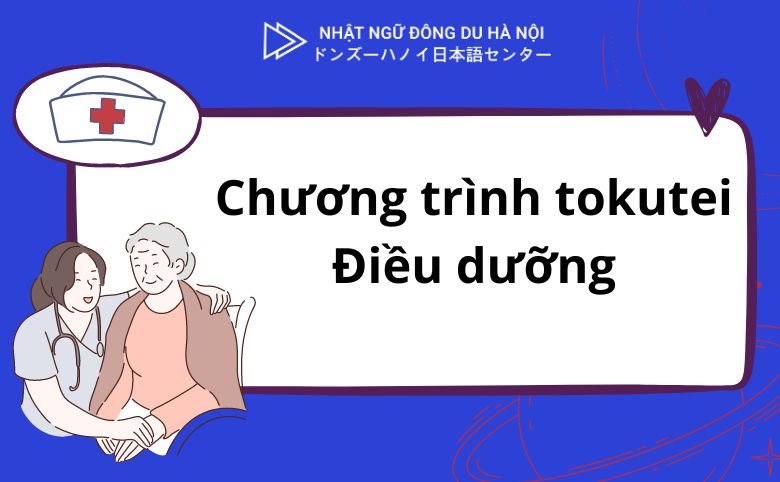 NHẬT NGỮ ĐÔNG DU HÀ NỘI
ドンズーハノイ日本語センター

Chương trình tokutei
Điều dưỡng